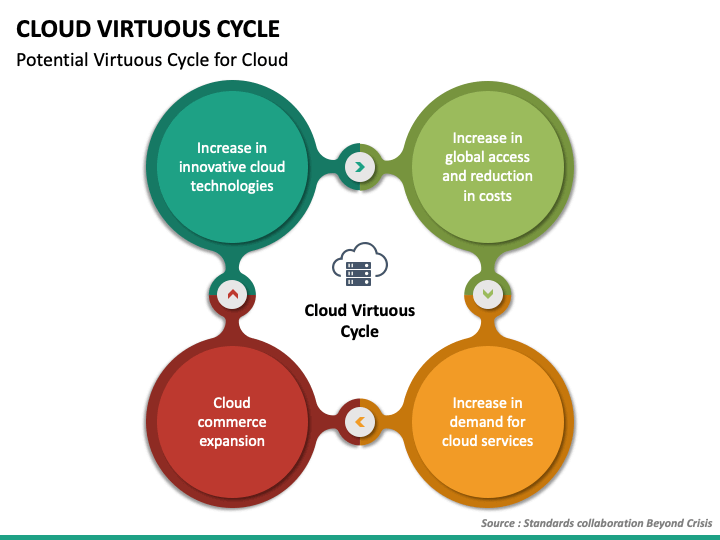 CLOUD VIRTUOUS CYCLE
Potential Virtuous Cycle for Cloud

Increase in innovative cloud technologies

Increase in global access and reduction in costs

Cloud Virtuous Cycle

Cloud commerce expansion

Increase in demand for cloud services

Source : Standards collaboration Beyond Crisis